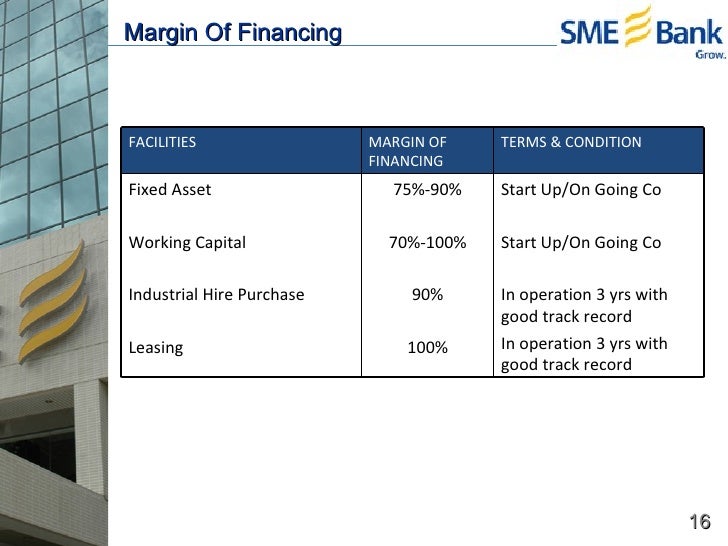 Margin Of Financing

SME Bank
Grow.

| FACILITIES | MARGIN OF FINANCING | TERMS & CONDITION |
|---|---|---|
| Fixed Asset | 75%-90% | Start Up/On Going Co |
| Working Capital | 70%-100% | Start Up/On Going Co |
| Industrial Hire Purchase | 90% | In operation 3 yrs with good track record |
| Leasing | 100% | In operation 3 yrs with good track record |

16